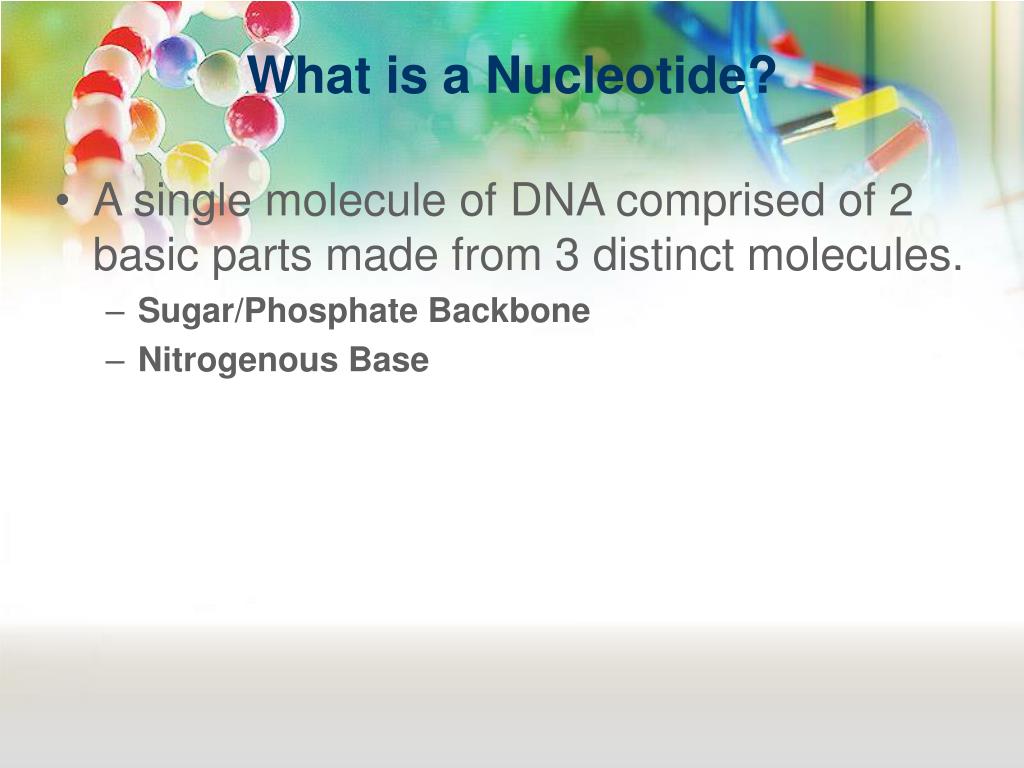 What is a Nucleotide?

• A single molecule of DNA comprised of 2 basic parts made from 3 distinct molecules.

– Sugar/Phosphate Backbone

– Nitrogenous Base